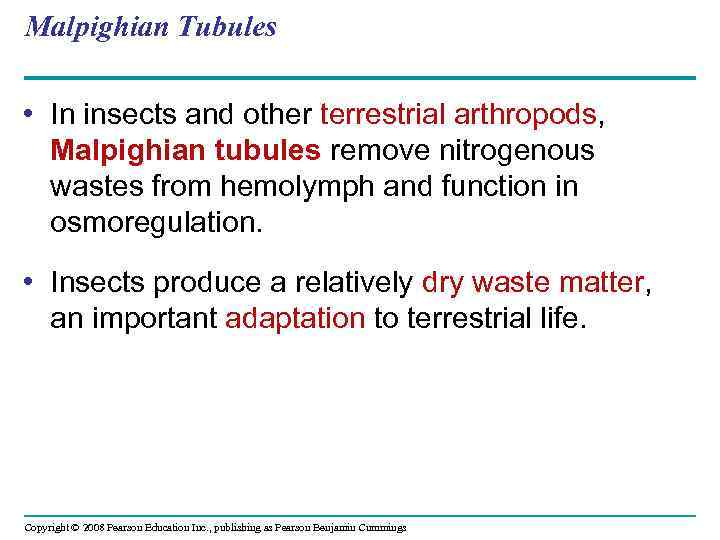 Malpighian Tubules

• In insects and other terrestrial arthropods, Malpighian tubules remove nitrogenous wastes from hemolymph and function in osmoregulation.

• Insects produce a relatively dry waste matter, an important adaptation to terrestrial life.

Copyright © 2008 Pearson Education Inc., publishing as Pearson Benjamin Cummings